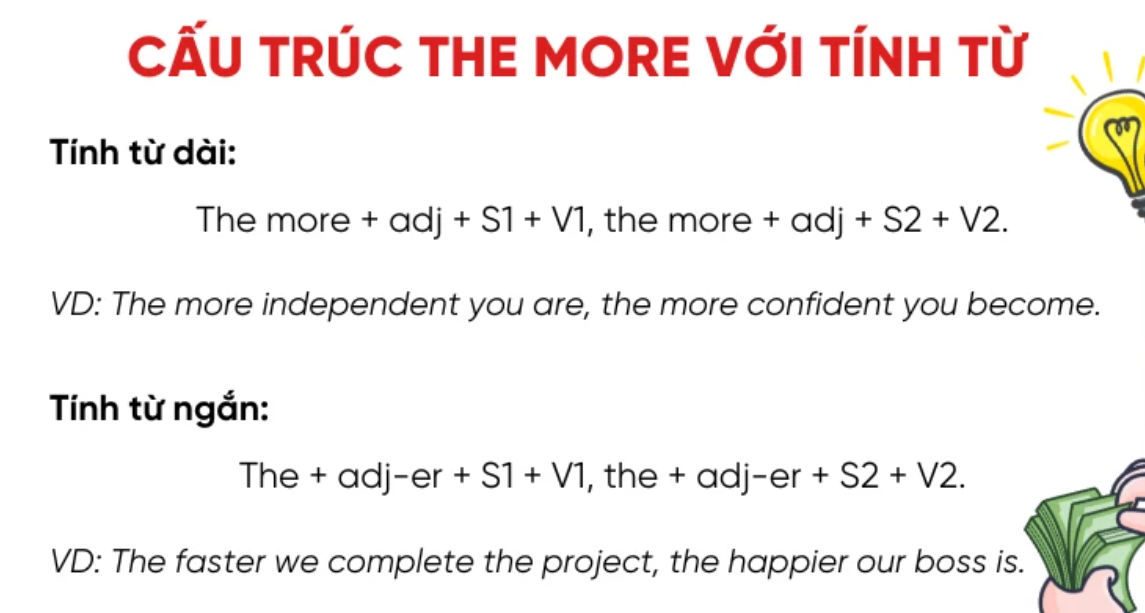 CẤU TRÚC THE MORE VỚI TÍNH TỪ

Tính từ dài:

The more + adj + S1 + V1, the more + adj + S2 + V2.

VD: The more independent you are, the more confident you become.

Tính từ ngắn:

The + adj-er + S1 + V1, the + adj-er + S2 + V2.

VD: The faster we complete the project, the happier our boss is.